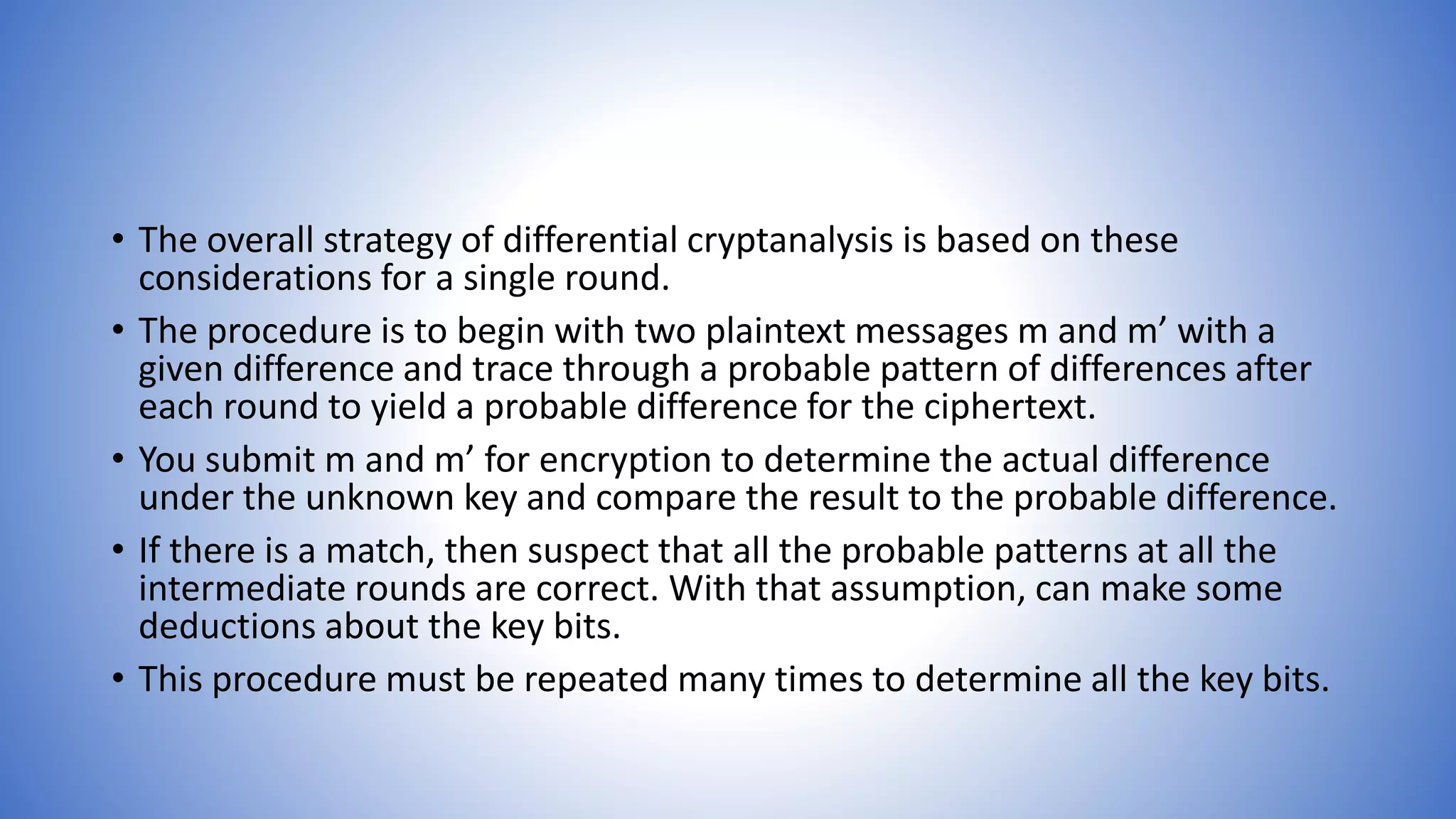 • The overall strategy of differential cryptanalysis is based on these considerations for a single round.

• The procedure is to begin with two plaintext messages m and m’ with a given difference and trace through a probable pattern of differences after each round to yield a probable difference for the ciphertext.

• You submit m and m’ for encryption to determine the actual difference under the unknown key and compare the result to the probable difference.

• If there is a match, then suspect that all the probable patterns at all the intermediate rounds are correct. With that assumption, can make some deductions about the key bits.

• This procedure must be repeated many times to determine all the key bits.